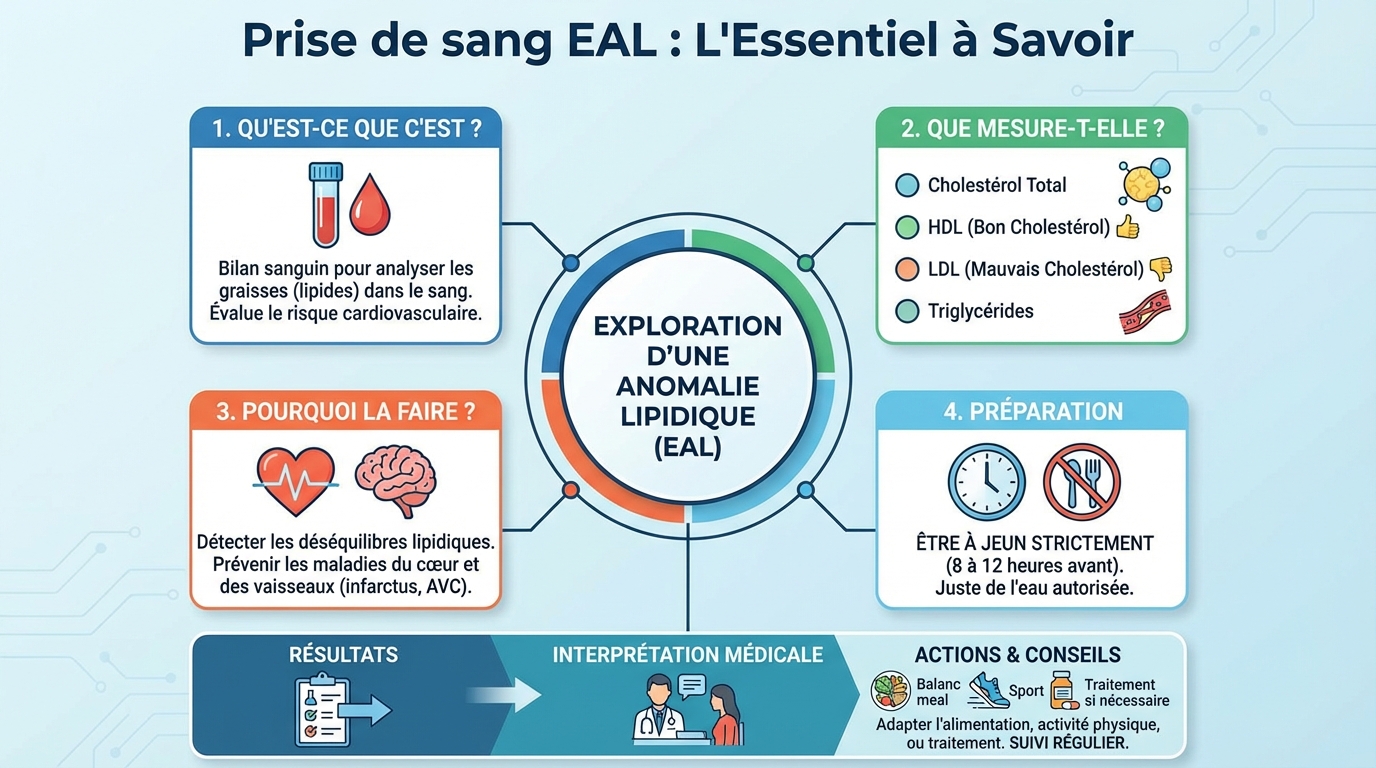 Prise de sang EAL : L'Essentiel à Savoir

1. QU'EST-CE QUE C'EST ?

Bilan sanguin pour analyser les graisses (lipides) dans le sang. Évalue le risque cardiovasculaire.

2. QUE MESURE-T-ELLE ?

Cholestérol Total

HDL (Bon Cholestérol)

LDL (Mauvais Cholestérol)

Triglycérides

EXPLORATION D'UNE ANOMALIE LIPIDIQUE (EAL)

3. POURQUOI LA FAIRE ?

Détecter les déséquilibres lipidiques. Prévenir les maladies du cœur et des vaisseaux (infarctus, AVC).

4. PRÉPARATION

ÊTRE À JEUN STRICTEMENT (8 à 12 heures avant). Juste de l'eau autorisée.

RÉSULTATS

INTERPRÉTATION MÉDICALE

ACTIONS & CONSEILS

Balanc meal

Sport

Traitement si nécessaire

Adapter l'alimentation, activité physique, ou traitement. SUIVI RÉGULIER.